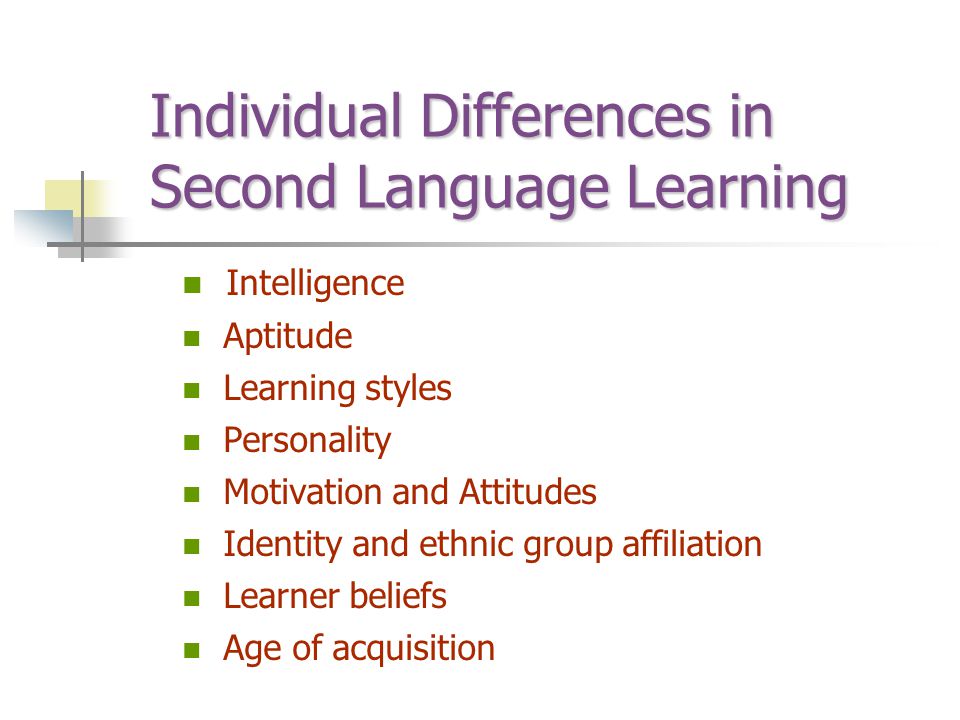 Individual Differences in Second Language Learning

- Intelligence
- Aptitude
- Learning styles
- Personality
- Motivation and Attitudes
- Identity and ethnic group affiliation
- Learner beliefs
- Age of acquisition